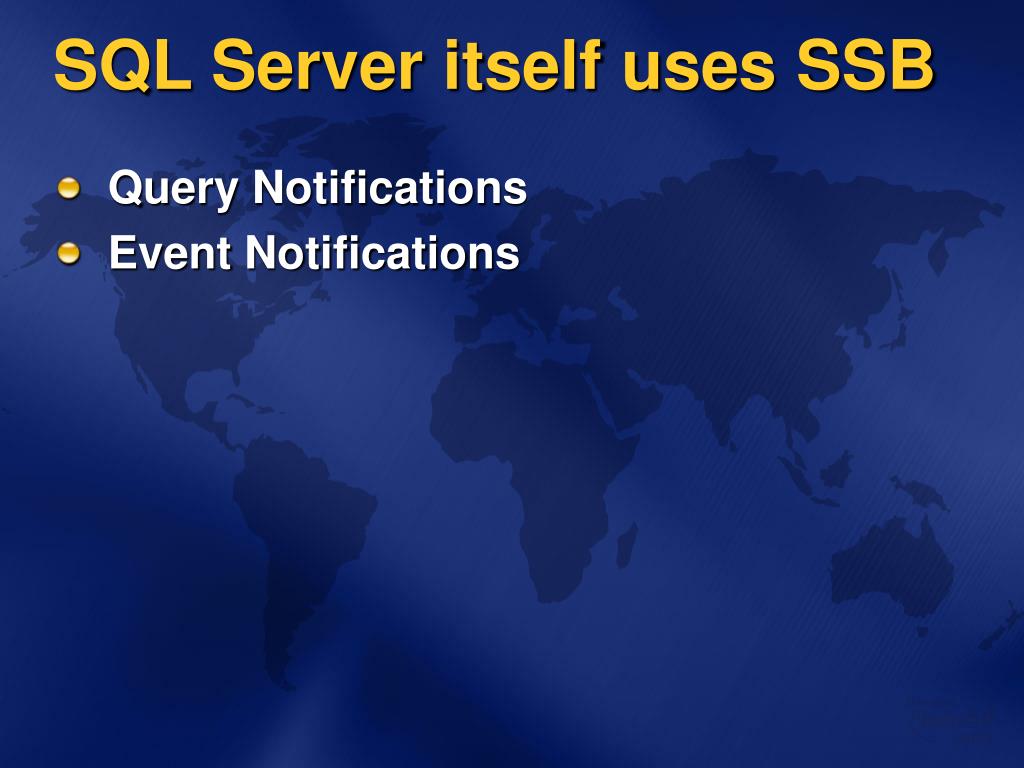 SQL Server itself uses SSB

Query Notifications
Event Notifications